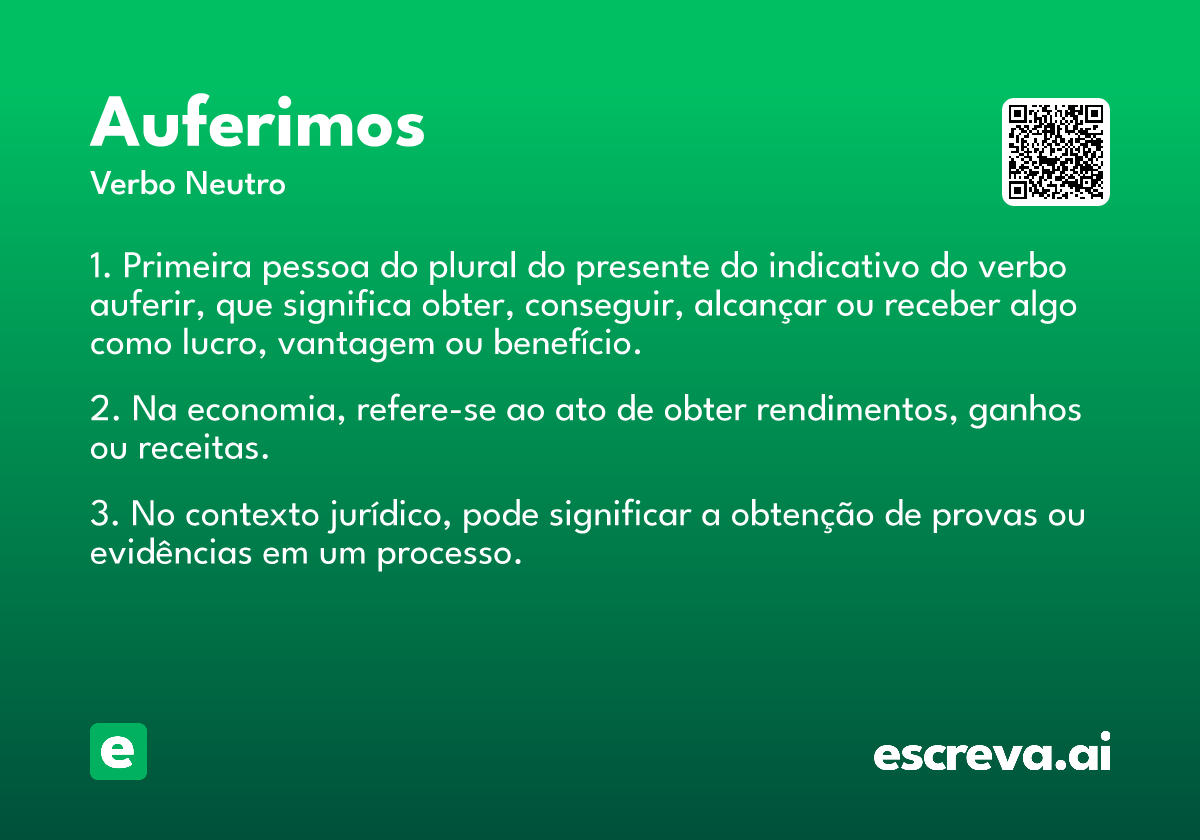 Auferimos
Verbo Neutro

1. Primeira pessoa do plural do presente do indicativo do verbo auferir, que significa obter, conseguir, alcançar ou receber algo como lucro, vantagem ou benefício.

2. Na economia, refere-se ao ato de obter rendimentos, ganhos ou receitas.

3. No contexto jurídico, pode significar a obtenção de provas ou evidências em um processo.

e

escreva.ai